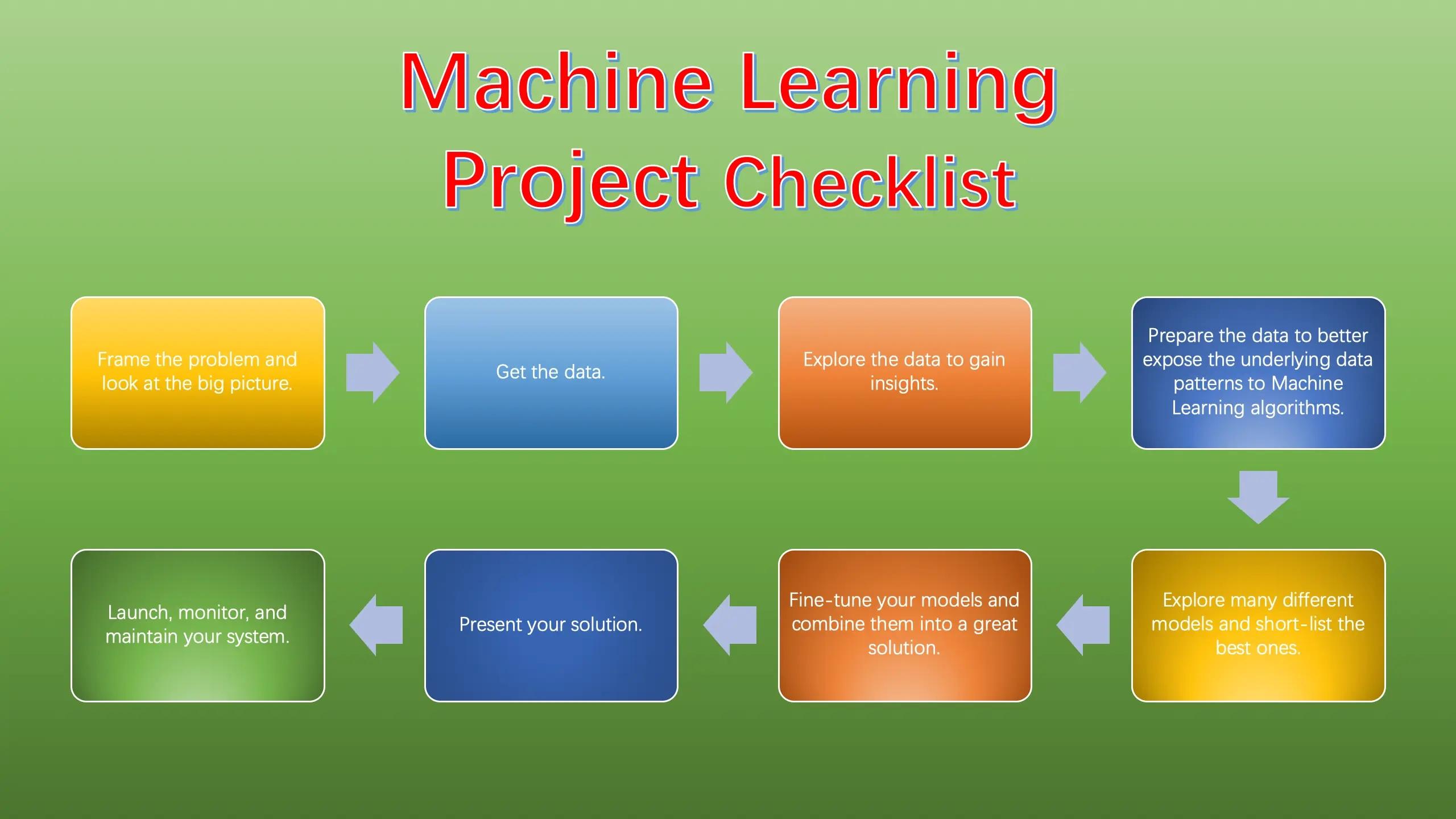 Machine Learning Project Checklist

Frame the problem and look at the big picture.

Get the data.

Explore the data to gain insights.

Prepare the data to better expose the underlying data patterns to Machine Learning algorithms.

Explore many different models and short-list the best ones.

Fine-tune your models and combine them into a great solution.

Present your solution.

Launch, monitor, and maintain your system.